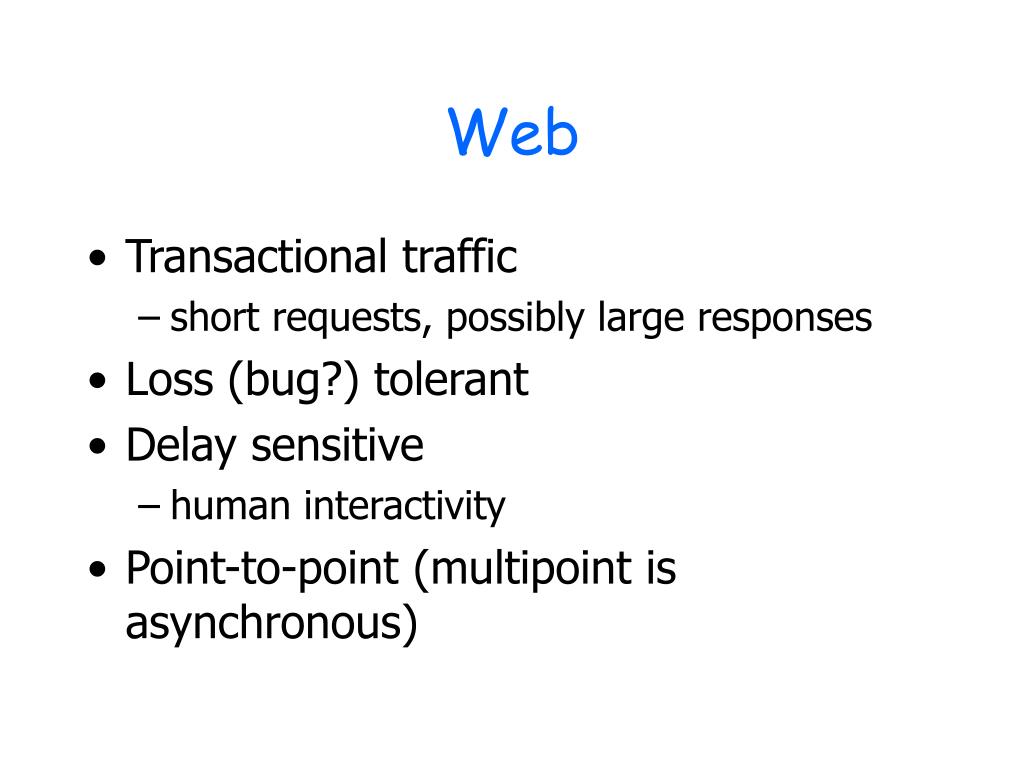 Web

• Transactional traffic
– short requests, possibly large responses
• Loss (bug?) tolerant
• Delay sensitive
– human interactivity
• Point-to-point (multipoint is asynchronous)